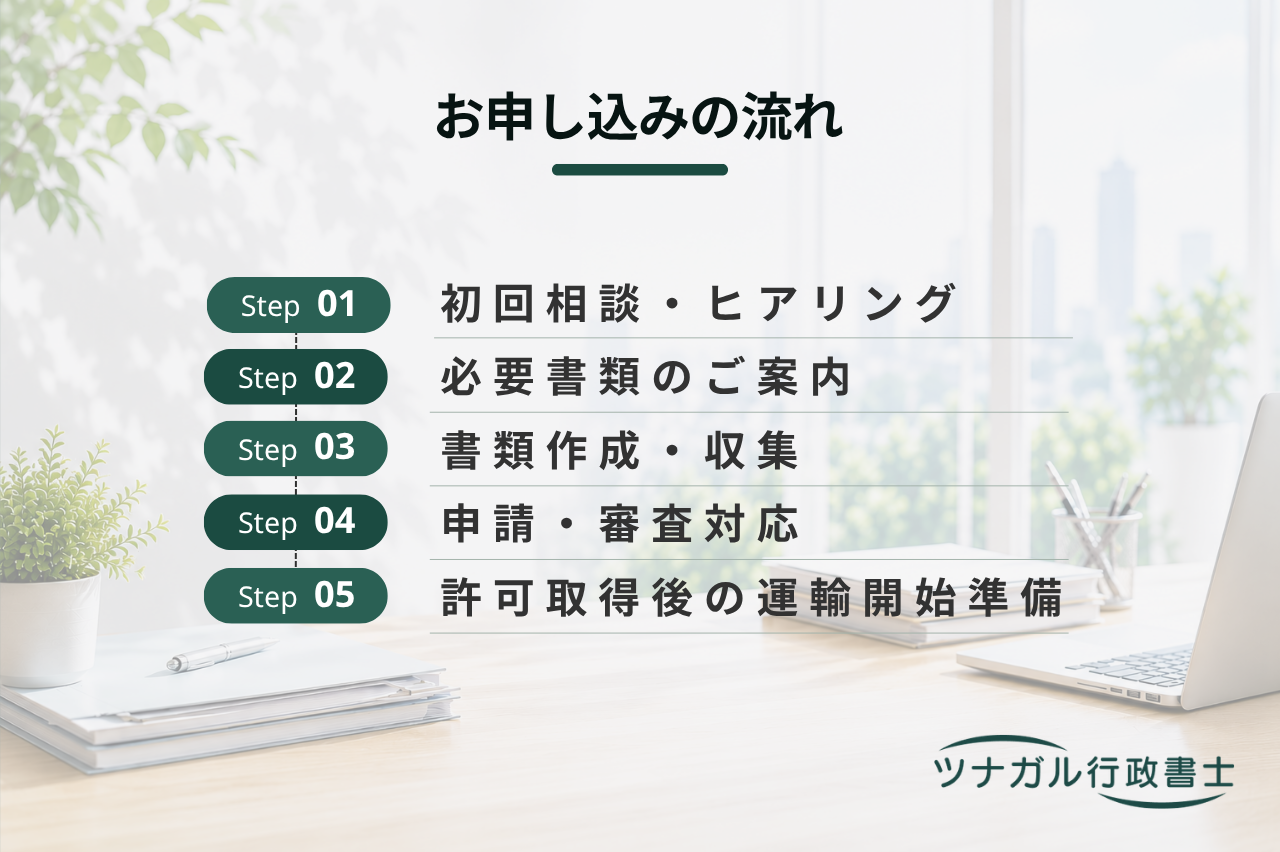 お申し込みの流れ

Step 01 初回相談・ヒアリング

Step 02 必要書類のご案内

Step 03 書類作成・収集

Step 04 申請・審査対応

Step 05 許可取得後の運輸開始準備

ツナガル行政書士